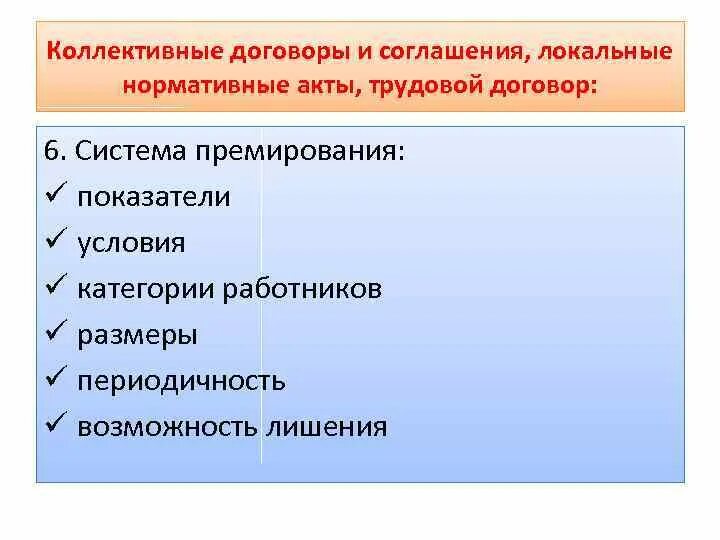 Коллективные договоры и соглашения, локальные нормативные акты, трудовой договор:

6. Система премирования:
✓ показатели
✓ условия
✓ категории работников
✓ размеры
✓ периодичность
✓ возможность лишения